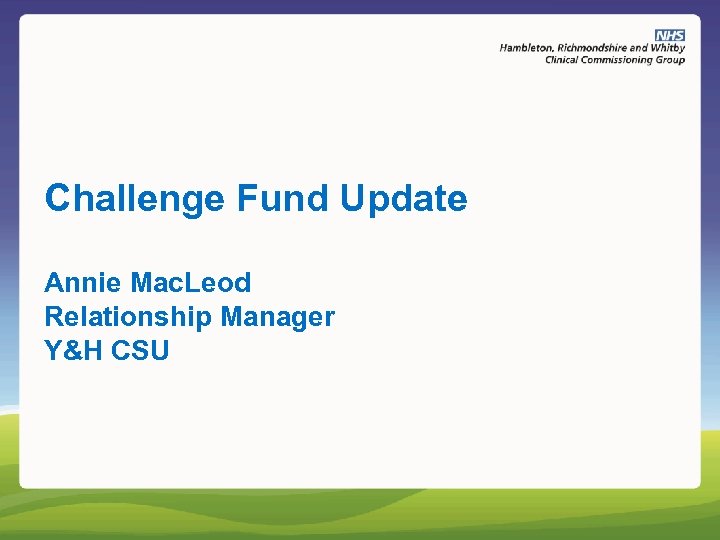 NHS
Hambleton, Richmondshire and Whitby
Clinical Commissioning Group

Challenge Fund Update

Annie MacLeod
Relationship Manager
Y&H CSU